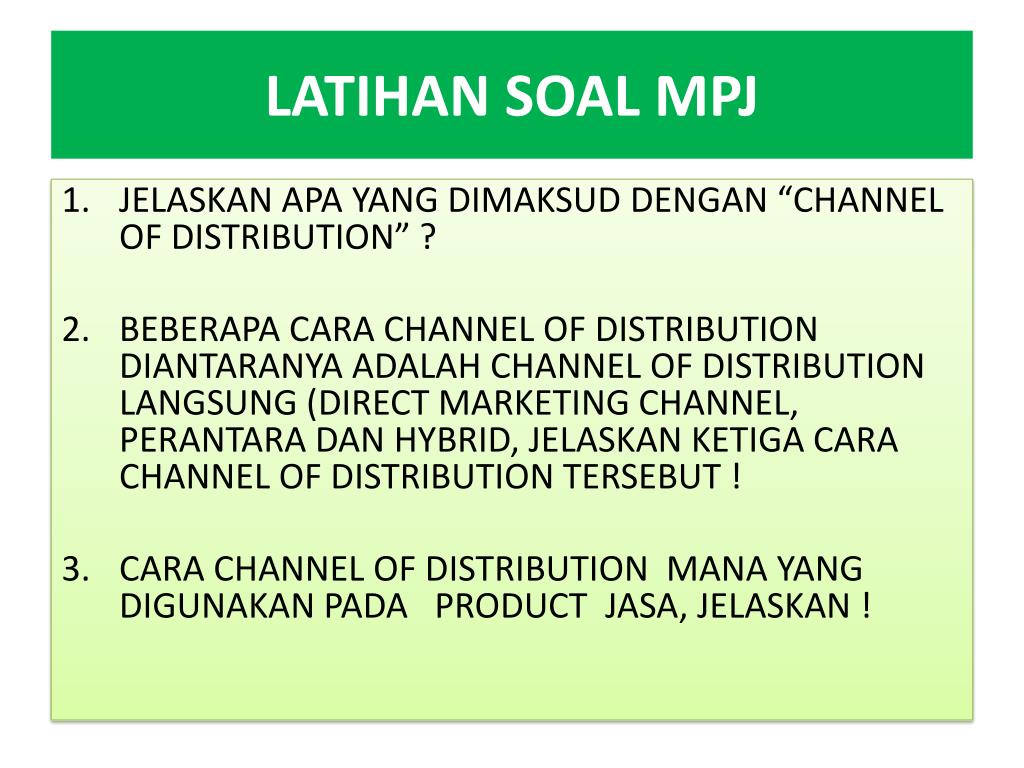 LATIHAN SOAL MPJ

1. JELASKAN APA YANG DIMAKSUD DENGAN “CHANNEL OF DISTRIBUTION” ?

2. BEBERAPA CARA CHANNEL OF DISTRIBUTION DIANTARANYA ADALAH CHANNEL OF DISTRIBUTION LANGSUNG (DIRECT MARKETING CHANNEL, PERANTARA DAN HYBRID, JELASKAN KETIGA CARA CHANNEL OF DISTRIBUTION TERSEBUT !

3. CARA CHANNEL OF DISTRIBUTION MANA YANG DIGUNAKAN PADA PRODUCT JASA, JELASKAN !